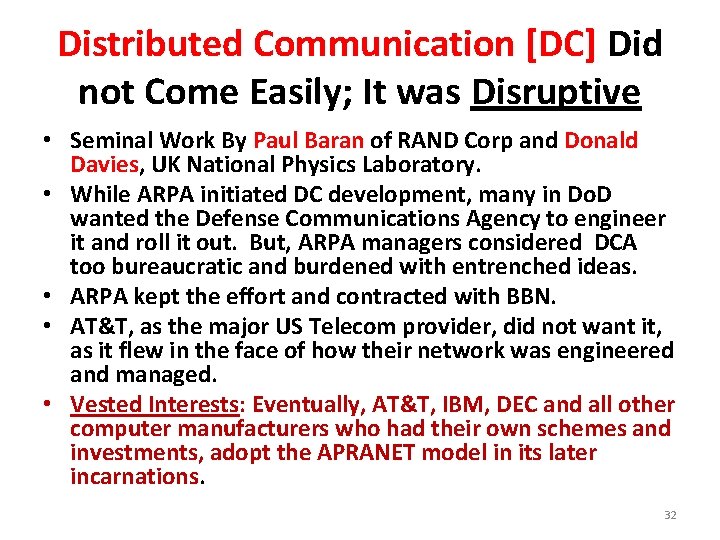 Distributed Communication [DC] Did not Come Easily; It was Disruptive

• Seminal Work By Paul Baran of RAND Corp and Donald Davies, UK National Physics Laboratory.
• While ARPA initiated DC development, many in DoD wanted the Defense Communications Agency to engineer it and roll it out. But, ARPA managers considered DCA too bureaucratic and burdened with entrenched ideas.
• ARPA kept the effort and contracted with BBN.
• AT&T, as the major US Telecom provider, did not want it, as it flew in the face of how their network was engineered and managed.
• Vested Interests: Eventually, AT&T, IBM, DEC and all other computer manufacturers who had their own schemes and investments, adopt the APRANET model in its later incarnations.

32